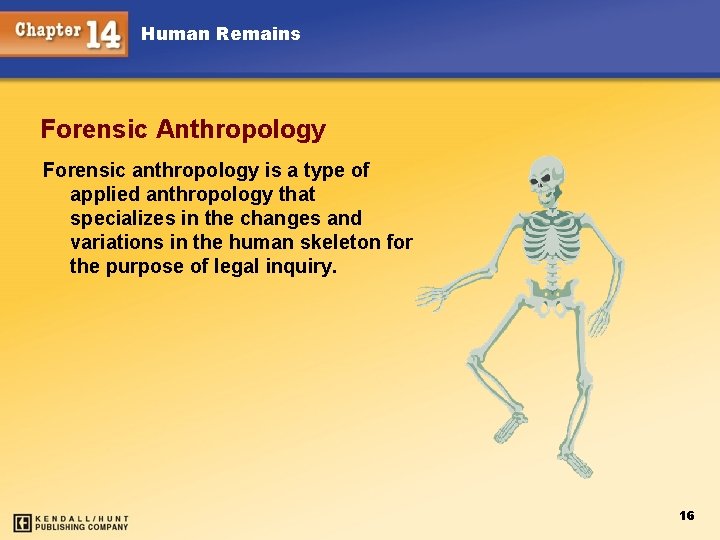 Chapter 14 Human Remains

Forensic Anthropology

Forensic anthropology is a type of applied anthropology that specializes in the changes and variations in the human skeleton for the purpose of legal inquiry.

KENDALL/HUNT PUBLISHING COMPANY

16